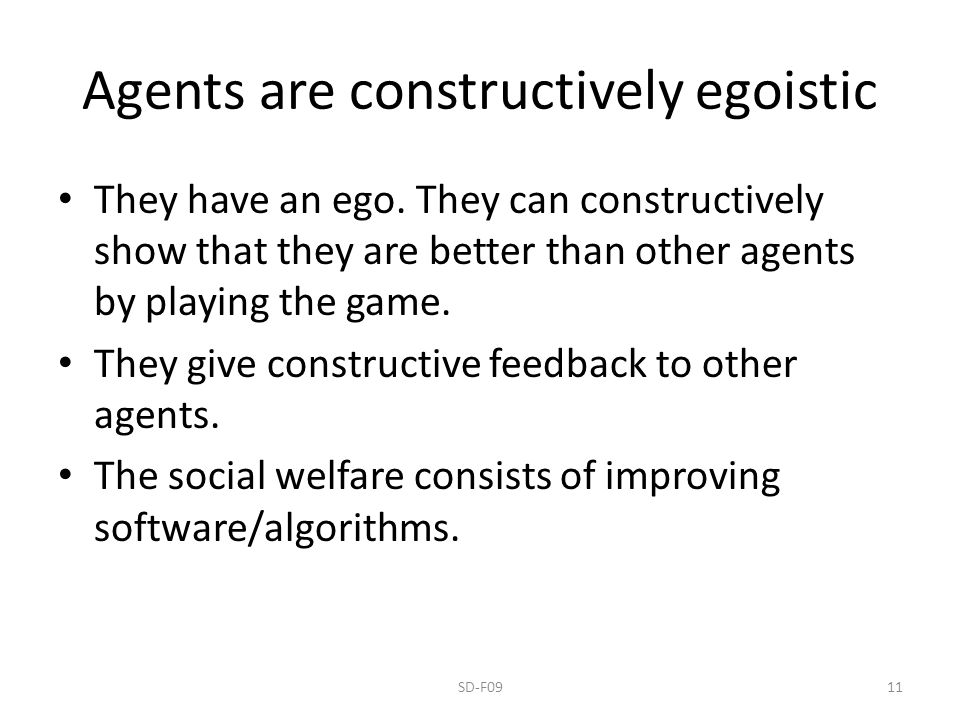 Agents are constructively egoistic

• They have an ego. They can constructively show that they are better than other agents by playing the game.
• They give constructive feedback to other agents.
• The social welfare consists of improving software/algorithms.

SD-F09

11